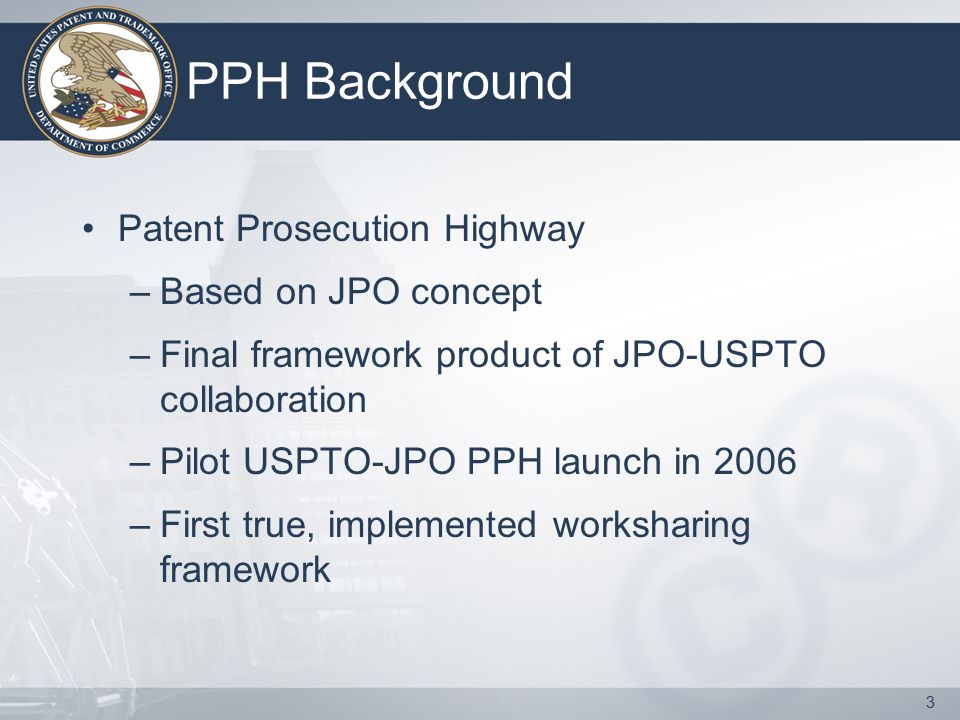 UNITED STATES PATENT AND TRADEMARK OFFICE
DEPARTMENT OF COMMERCE

PPH Background

• Patent Prosecution Highway
– Based on JPO concept
– Final framework product of JPO-USPTO collaboration
– Pilot USPTO-JPO PPH launch in 2006
– First true, implemented worksharing framework

3